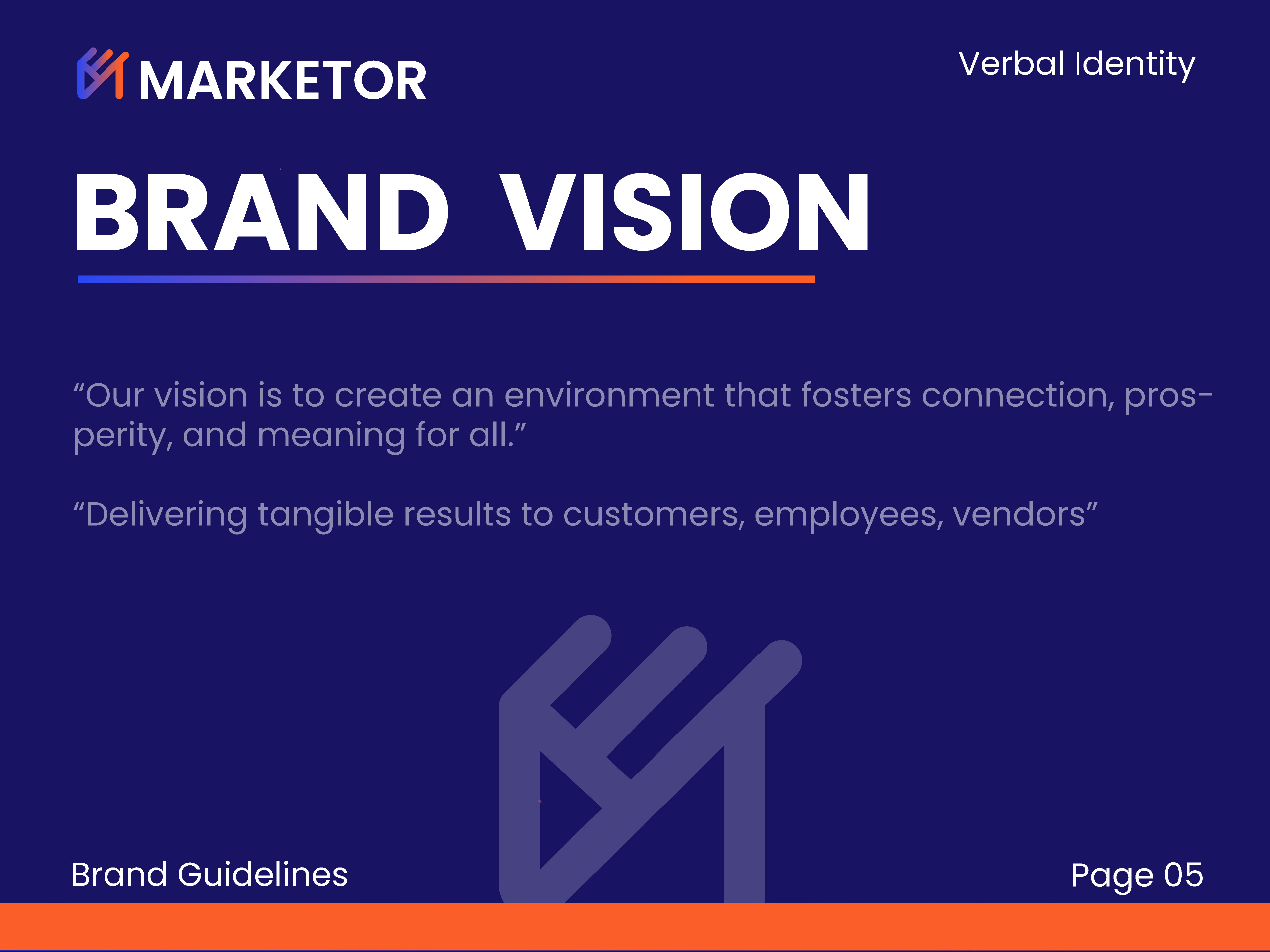 MARKETOR

Verbal Identity

BRAND VISION

“Our vision is to create an environment that fosters connection, prosperity, and meaning for all.”

“Delivering tangible results to customers, employees, vendors”

Brand Guidelines

Page 05